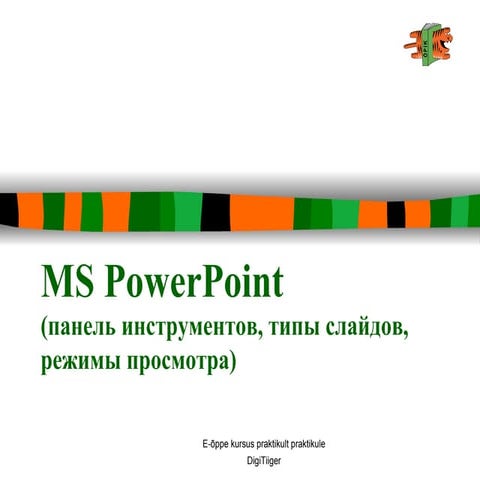 ÕPIK

MS PowerPoint
(панель инструментов, типы слайдов, режимы просмотра)

E-õppe kursus praktikult praktikule
DigiTiiger